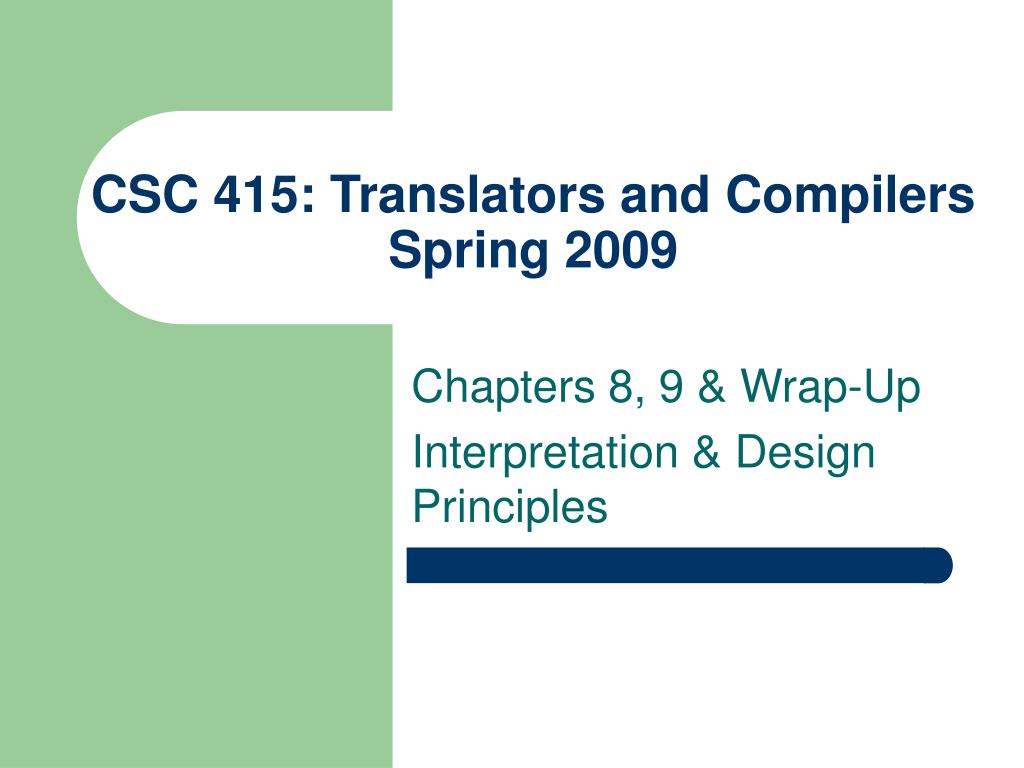 CSC 415: Translators and Compilers
Spring 2009

Chapters 8, 9 & Wrap-Up

Interpretation & Design Principles